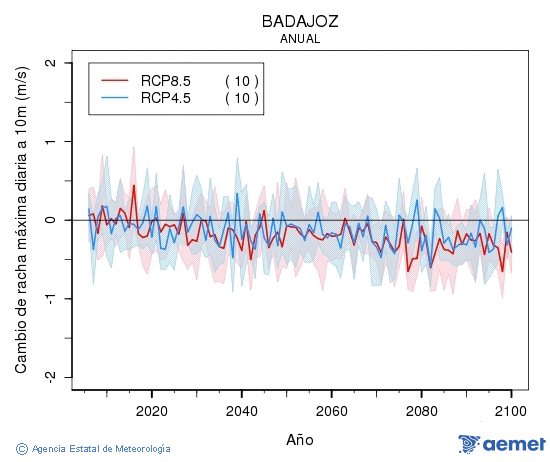 BADAJOZ
ANUAL

RCP8.5 ( 10 )
RCP4.5 ( 10 )

Cambio de racha máxima diaria a 10m (m/s)

2
1
0
-1
-2

2020
2040
2060
2080
2100

Año

© Agencia Estatal de Meteorología

aemet